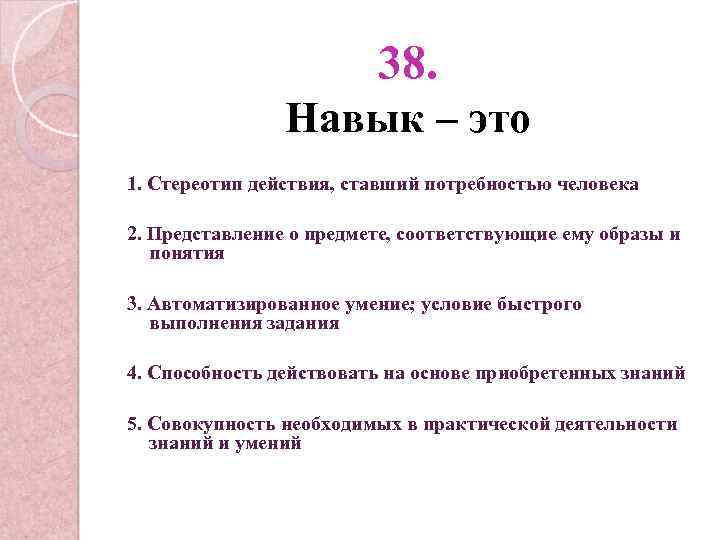 38.
Навык – это

1. Стереотип действия, ставший потребностью человека

2. Представление о предмете, соответствующие ему образы и понятия

3. Автоматизированное умение; условие быстрого выполнения задания

4. Способность действовать на основе приобретенных знаний

5. Совокупность необходимых в практической деятельности знаний и умений